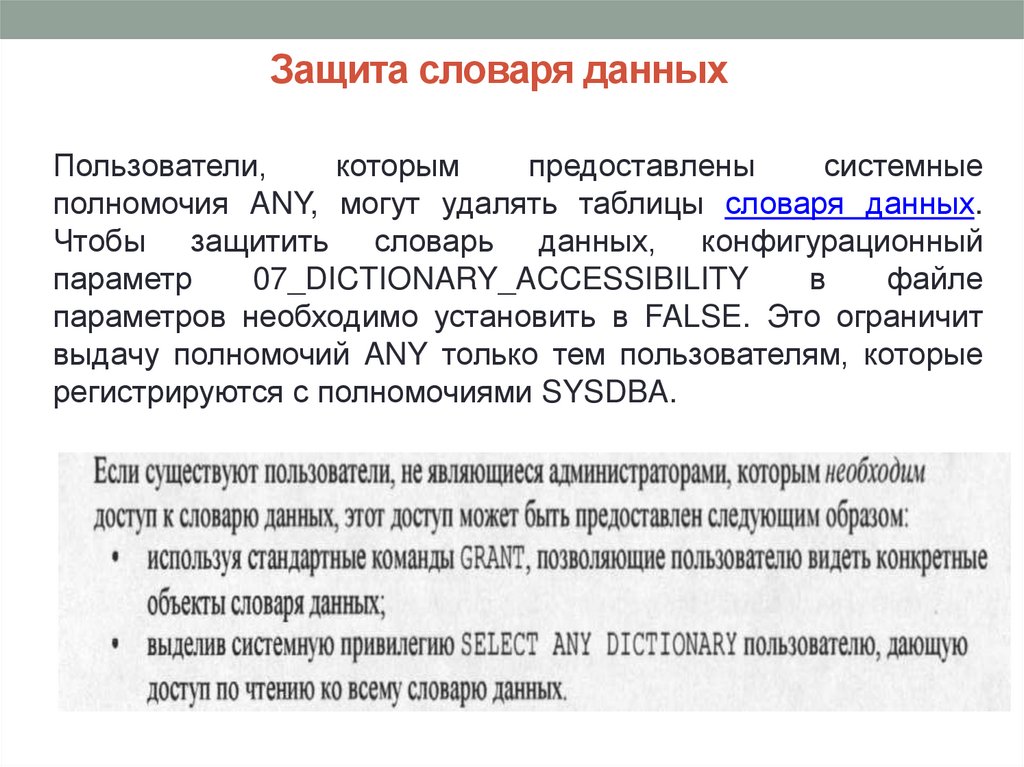 Защита словаря данных

Пользователи, которым предоставлены системные полномочия ANY, могут удалять таблицы словаря данных. Чтобы защитить словарь данных, конфигурационный параметр 07_DICTIONARY_ACCESSIBILITY в файле параметров необходимо установить в FALSE. Это ограничит выдачу полномочий ANY только тем пользователям, которые регистрируются с полномочиями SYSDBA.

Если существуют пользователи, не являющиеся администраторами, которым необходим доступ к словарю данных, этот доступ может быть предоставлен следующим образом:
• используя стандартные команды GRANT, позволяющие пользователю видеть конкретные объекты словаря данных;
• выделив системную привилегию SELECT ANY DICTIONARY пользователю, дающую доступ по чтению ко всему словарю данных.